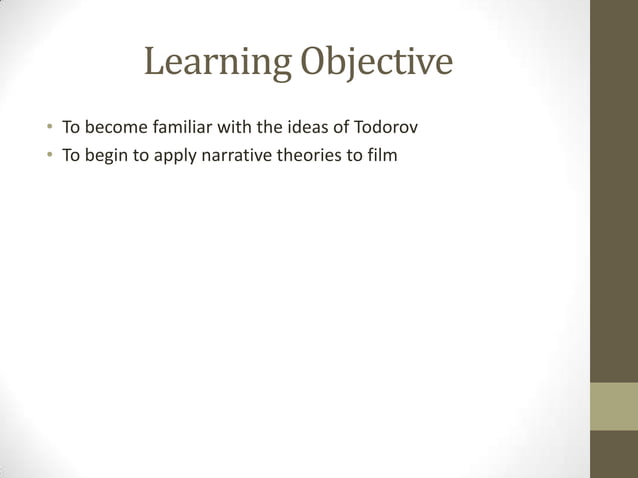 Learning Objective

• To become familiar with the ideas of Todorov
• To begin to apply narrative theories to film